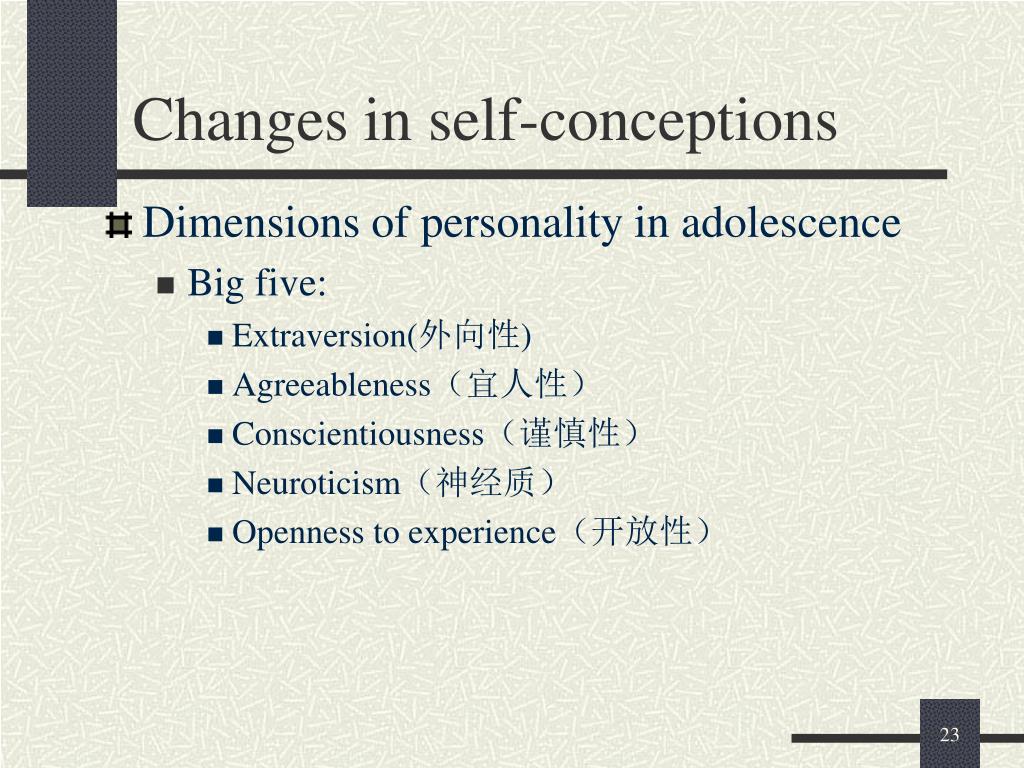 Changes in self-conceptions

Dimensions of personality in adolescence

Big five:

Extraversion(外向性)

Agreeableness（宜人性）

Conscientiousness（谨慎性）

Neuroticism（神经质）

Openness to experience（开放性）

23